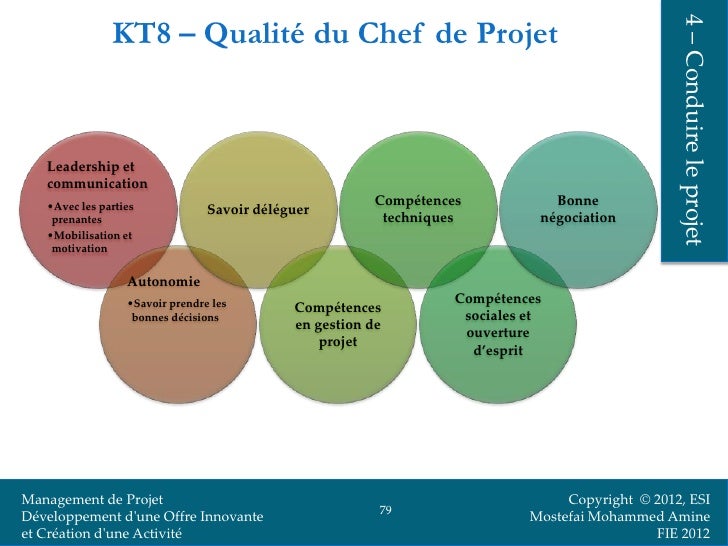 KT8 – Qualité du Chef de Projet

4 – Conduire le projet

Leadership et communication
•Avec les parties prenantes
•Mobilisation et motivation

Savoir déléguer

Compétences techniques

Bonne négociation

Autonomie
•Savoir prendre les bonnes décisions

Compétences en gestion de projet

Compétences sociales et ouverture d'esprit

Management de Projet
Développement d'une Offre Innovante et Création d'une Activité

79

Copyright © 2012, ESI
Mostefai Mohammed Amine
FIE 2012